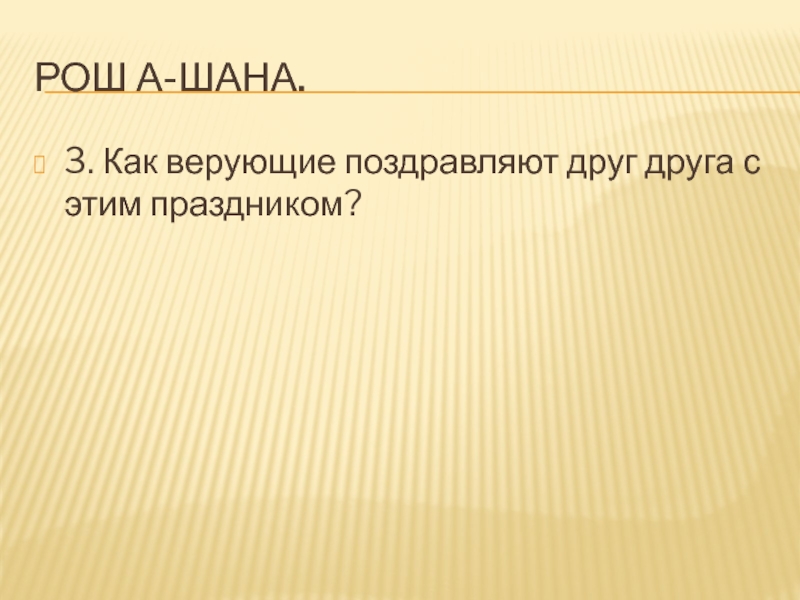 РОШ А-ШАНА.

3. Как верующие поздравляют друг друга с этим праздником?